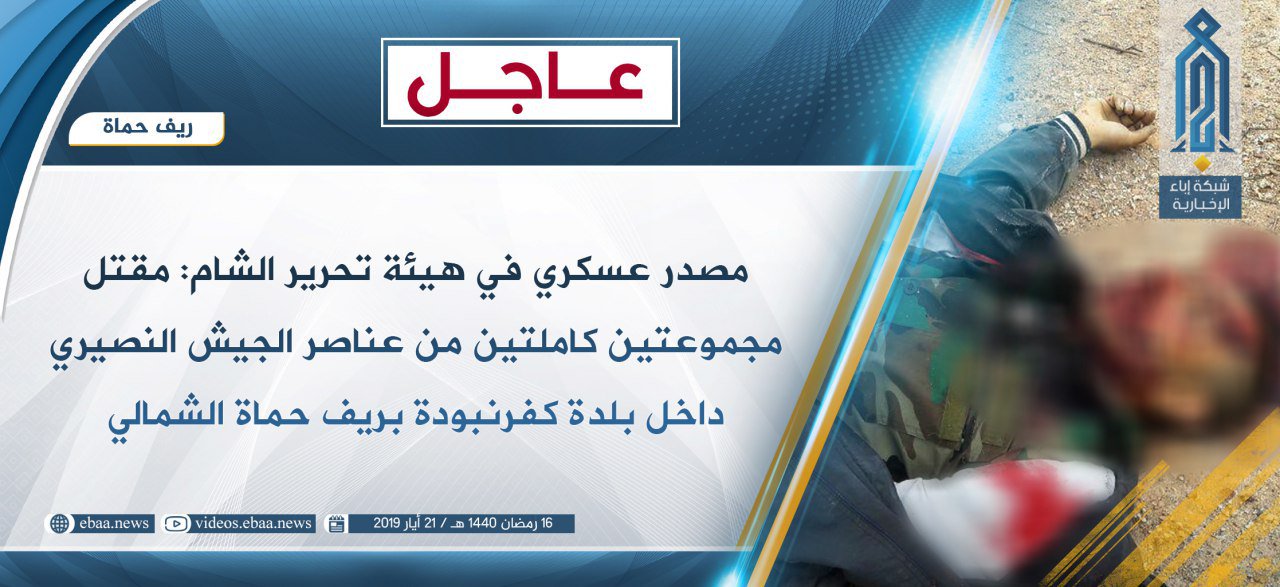 عاجل

ريف حماة

شبكة إباء الإخبارية

مصدر عسكري في هيئة تحرير الشام: مقتل مجموعتين كاملتين من عناصر الجيش النصيري داخل بلدة كفرنبودة بريف حماة الشمالي

16 رمضان 1440 هـ / 21 أيار 2019

videos.ebaa.news

ebaa.news